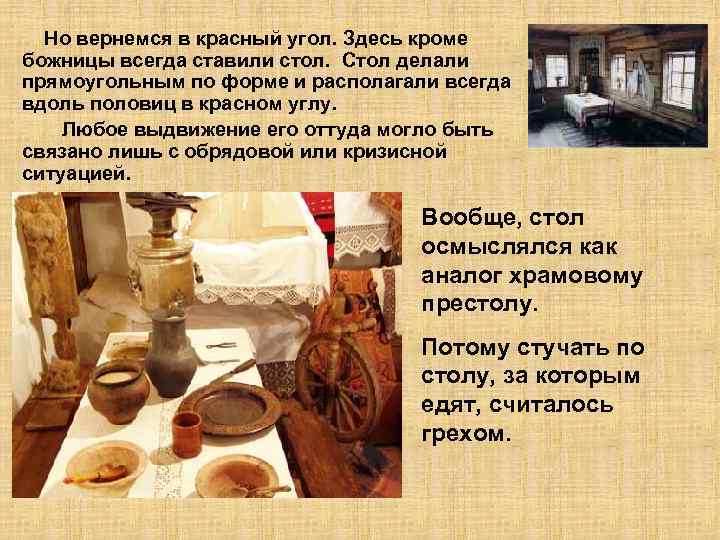 Но вернемся в красный угол. Здесь кроме божницы всегда ставили стол. Стол делали прямоугольным по форме и располагали всегда вдоль половиц в красном углу.

Любое выдвижение его оттуда могло быть связано лишь с обрядовой или кризисной ситуацией.

Вообще, стол осмыслялся как аналог храмовому престолу.

Потому стучать по столу, за которым едят, считалось грехом.